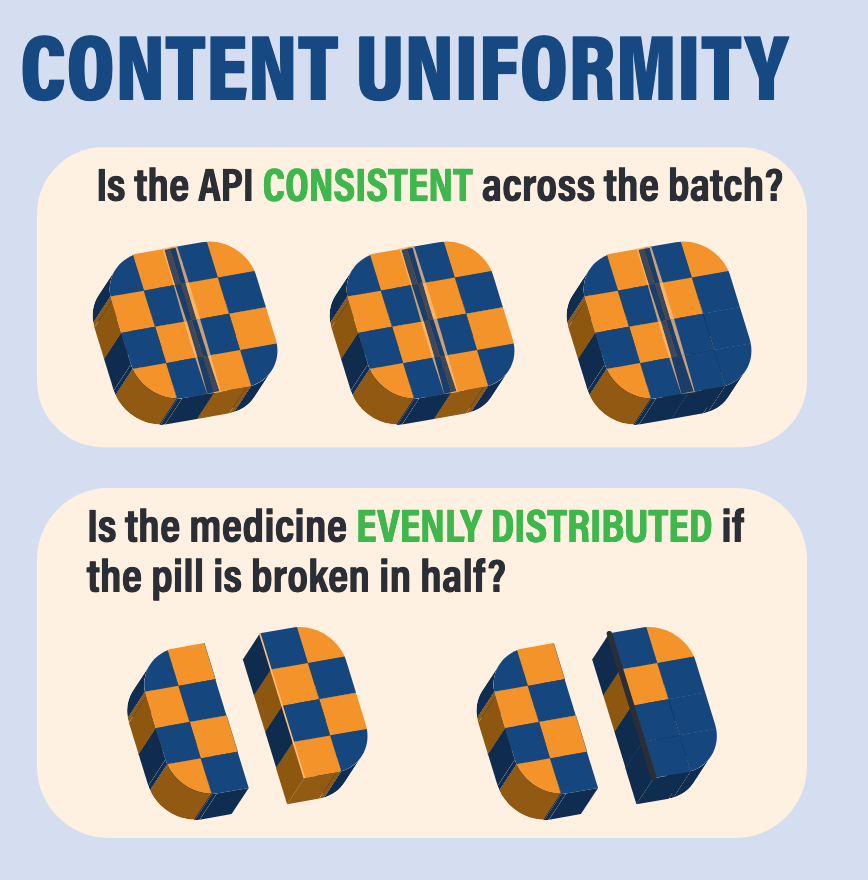 CONTENT UNIFORMITY

Is the API CONSISTENT across the batch?

Is the medicine EVENLY DISTRIBUTED if the pill is broken in half?